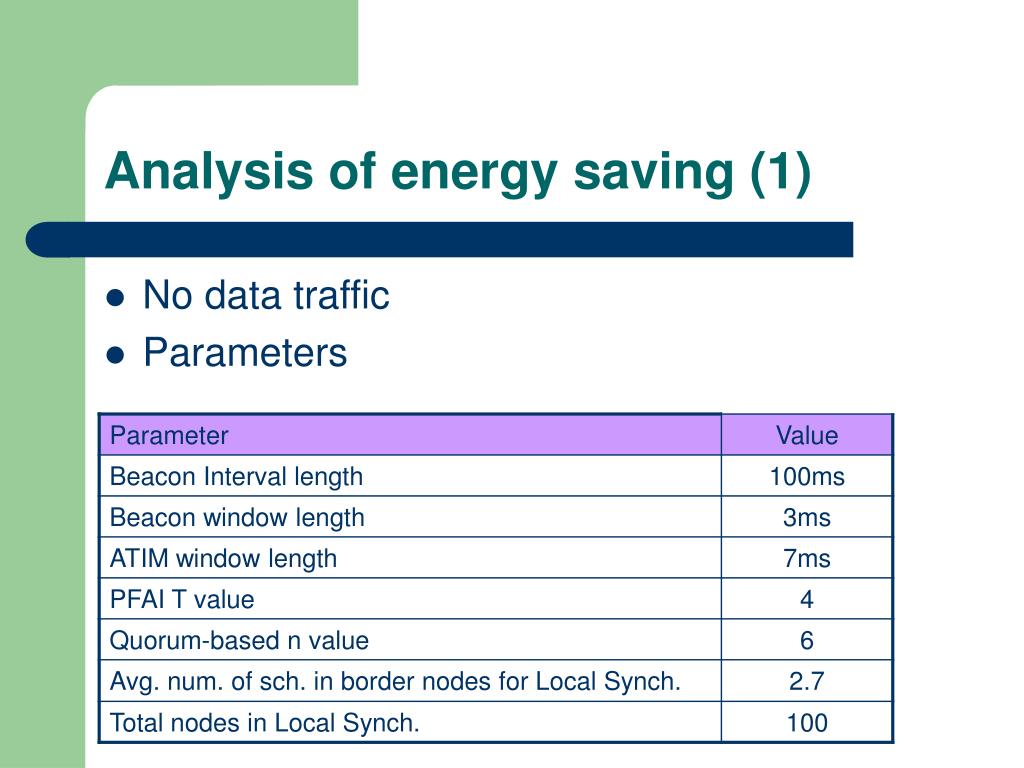 Analysis of energy saving (1)

- No data traffic
- Parameters

| Parameter | Value |
|---|---|
| Beacon Interval length | 100ms |
| Beacon window length | 3ms |
| ATIM window length | 7ms |
| PFAI T value | 4 |
| Quorum-based n value | 6 |
| Avg. num. of sch. in border nodes for Local Synch. | 2.7 |
| Total nodes in Local Synch. | 100 |